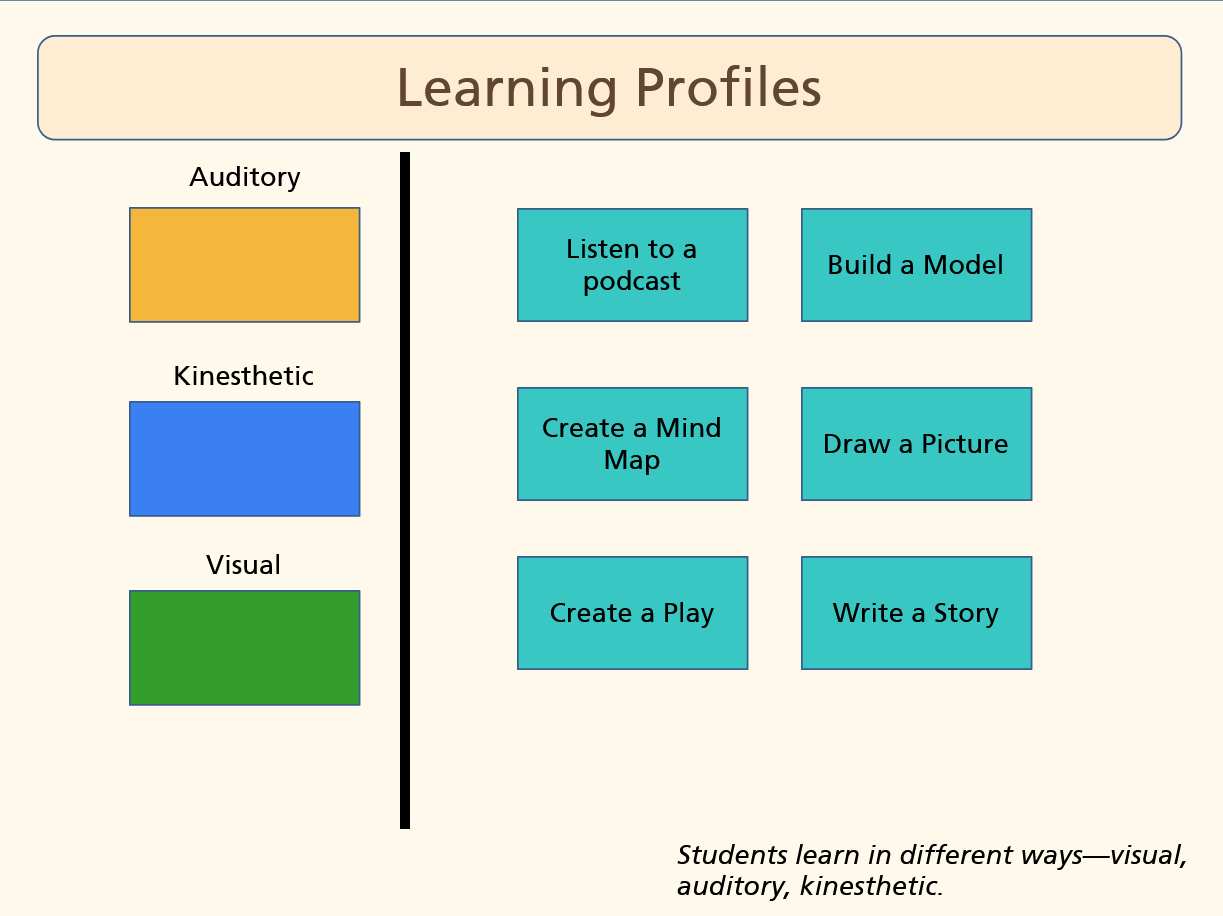 Learning Profiles

Auditory

Kinesthetic

Visual

Listen to a podcast

Build a Model

Create a Mind Map

Draw a Picture

Create a Play

Write a Story

Students learn in different ways—visual, auditory, kinesthetic.